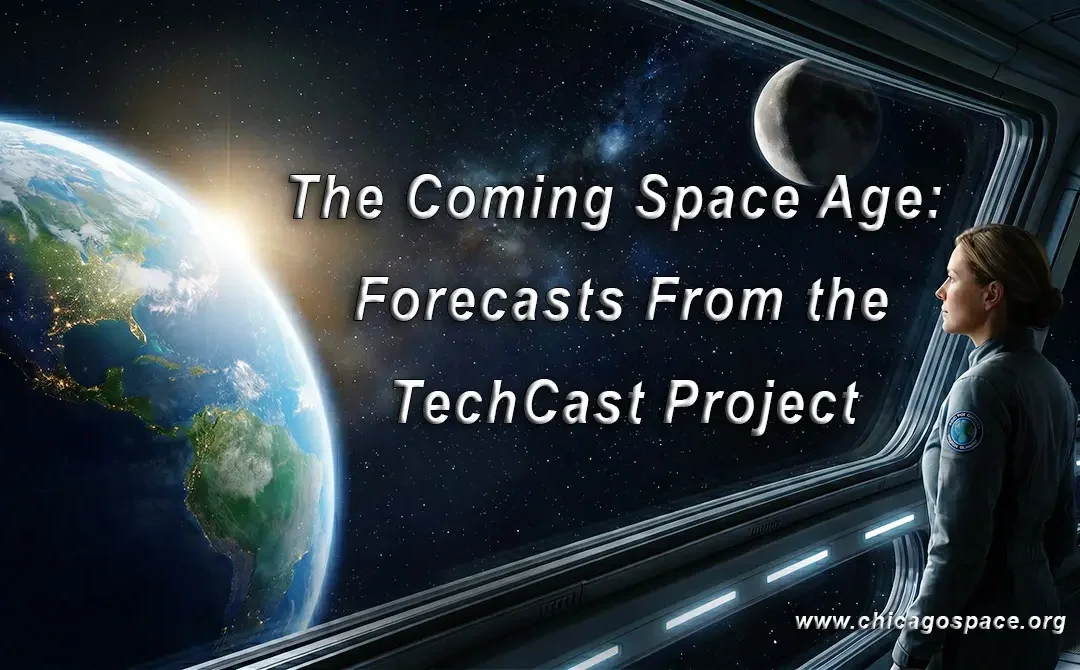 The Coming Space Age: Forecasts From the TechCast Project

www.chicagospace.org